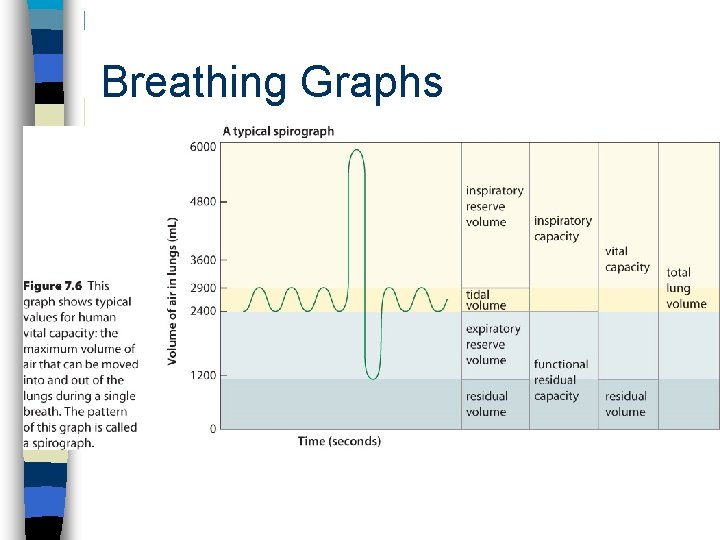 Breathing Graphs

Figure 7.6 This graph shows typical values for human vital capacity: the maximum volume of air that can be moved into and out of the lungs during a single breath. The pattern of this graph is called a spirograph.

A typical spirograph

Volume of air in lungs (mL)

6000
4800
3600
2900
2400
1200
0

Time (seconds)

inspiratory reserve volume
tidal volume
expiratory reserve volume
residual volume
inspiratory capacity
functional residual capacity
vital capacity
residual volume
total lung volume